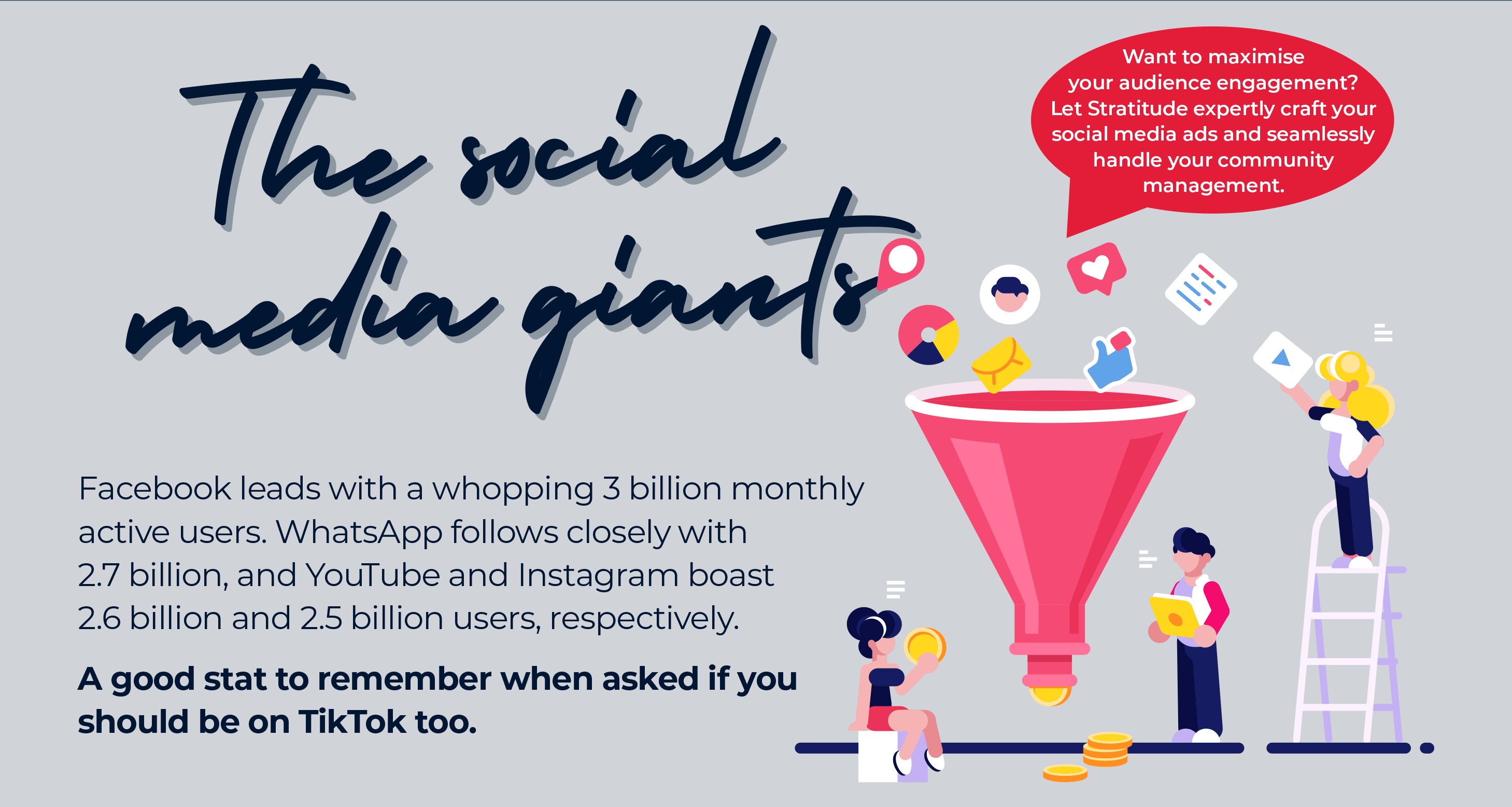 The social media giants

Want to maximise your audience engagement? Let Stratitude expertly craft your social media ads and seamlessly handle your community management.

Facebook leads with a whopping 3 billion monthly active users. WhatsApp follows closely with 2.7 billion, and YouTube and Instagram boast 2.6 billion and 2.5 billion users, respectively.

A good stat to remember when asked if you should be on TikTok too.